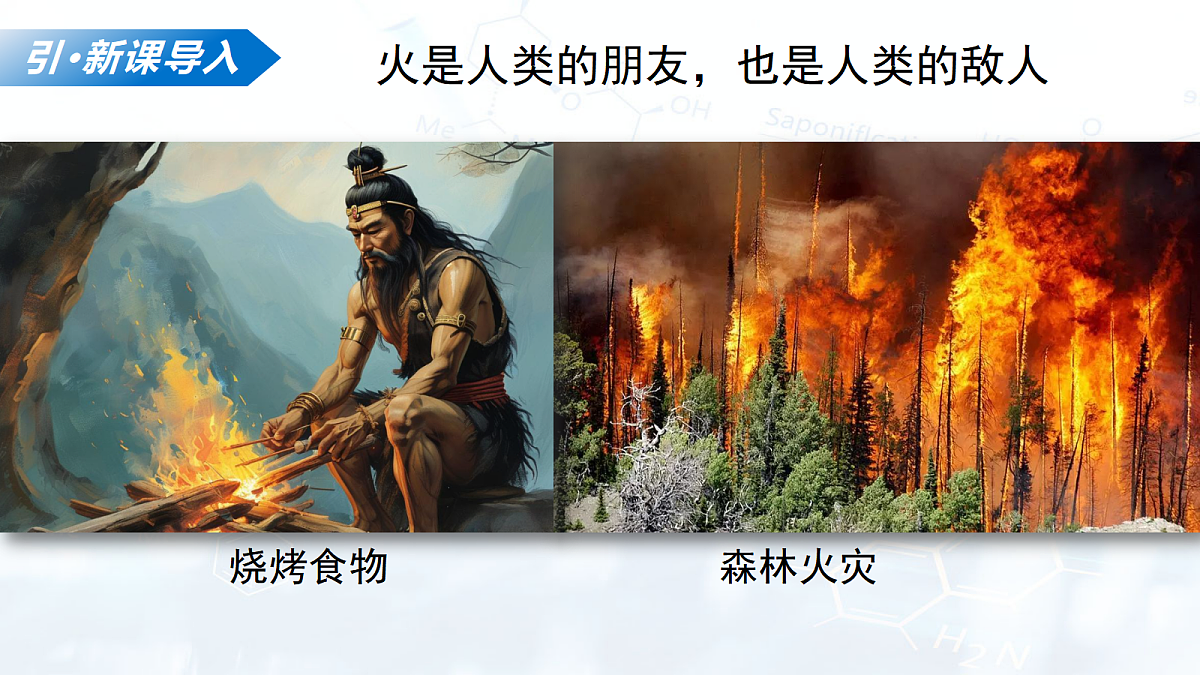 引·新课导入

火是人类的朋友，也是人类的敌人

烧烤食物

森林火灾